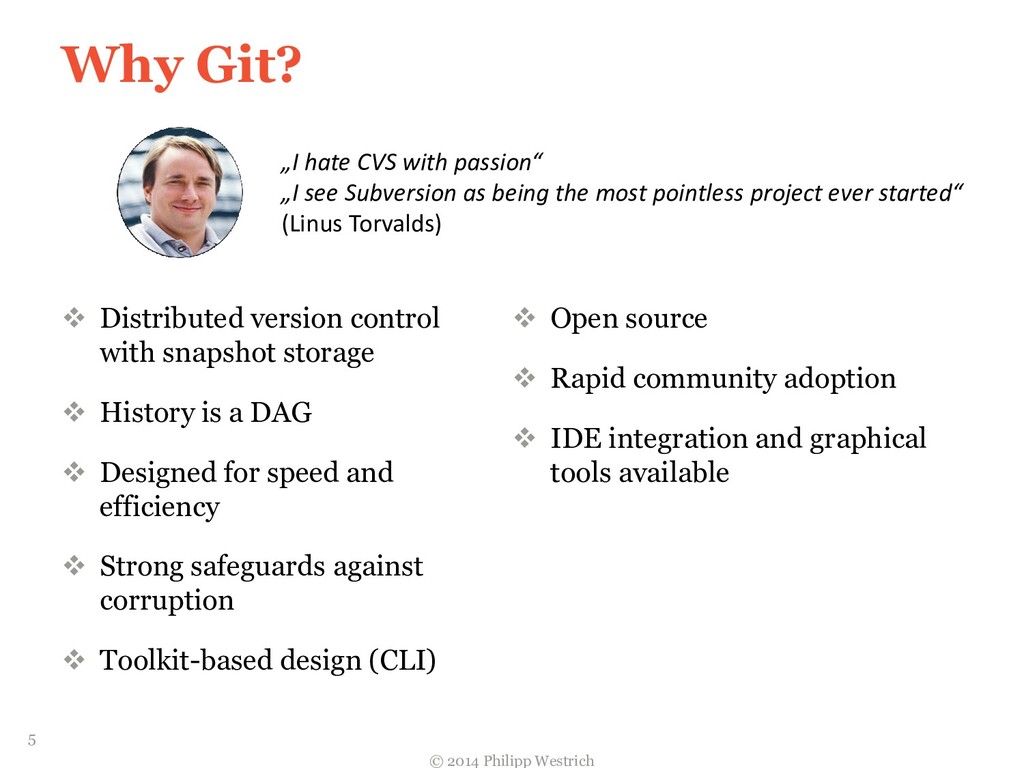 Why Git?

„I hate CVS with passion“
„I see Subversion as being the most pointless project ever started“
(Linus Torvalds)

❖ Distributed version control with snapshot storage

❖ History is a DAG

❖ Designed for speed and efficiency

❖ Strong safeguards against corruption

❖ Toolkit-based design (CLI)

❖ Open source

❖ Rapid community adoption

❖ IDE integration and graphical tools available

5

© 2014 Philipp Westrich